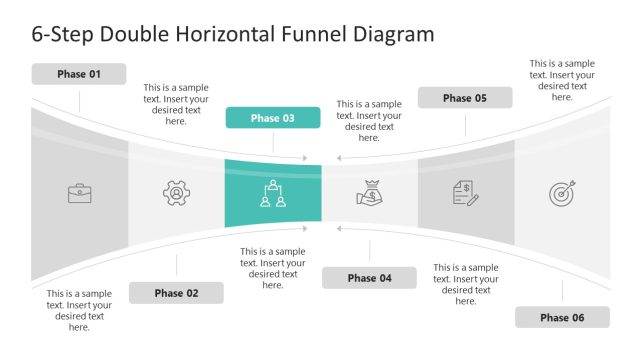 6-Step Double Horizontal Funnel Diagram

Phase 01

This is a sample text. Insert your desired text here.

Phase 03

This is a sample text. Insert your desired text here.

Phase 05

This is a sample text. Insert your desired text here.

This is a sample text. Insert your desired text here.

Phase 02

This is a sample text. Insert your desired text here.

Phase 04

This is a sample text. Insert your desired text here.

Phase 06